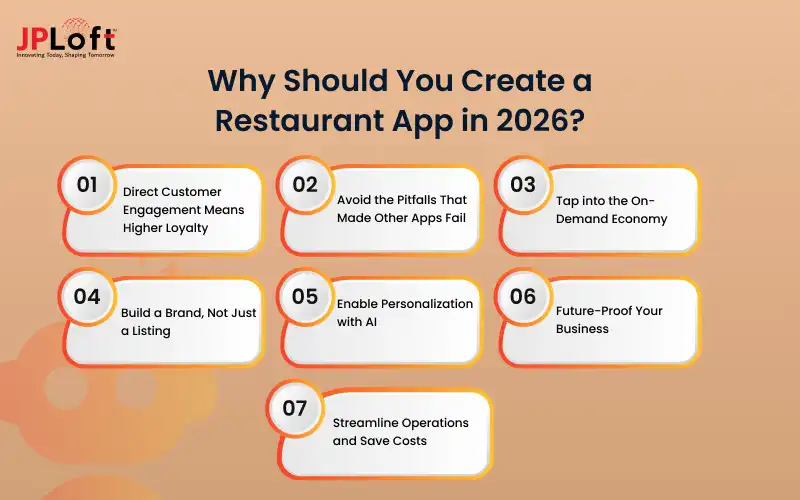 JPLoft
Innovating Today, Shaping Tomorrow

Why Should You Create a Restaurant App in 2026?

01 Direct Customer Engagement Means Higher Loyalty

02 Avoid the Pitfalls That Made Other Apps Fail

03 Tap into the On-Demand Economy

04 Build a Brand, Not Just a Listing

05 Enable Personalization with AI

06 Future-Proof Your Business

07 Streamline Operations and Save Costs